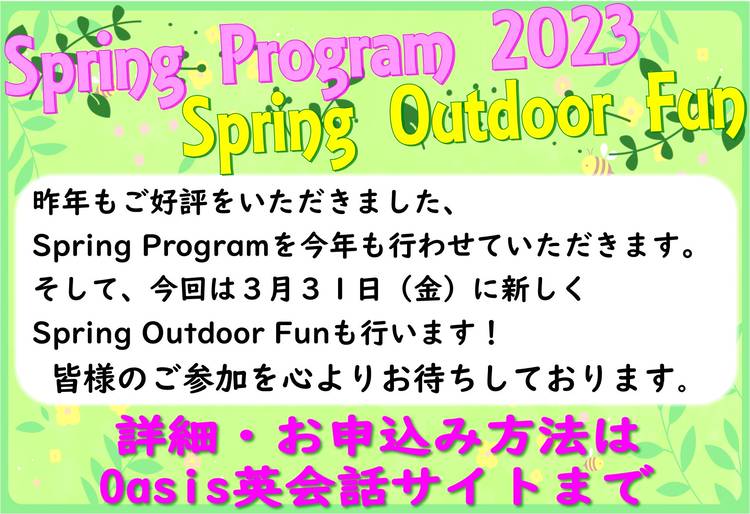 Spring Program 2023
Spring Outdoor Fun

昨年もご好評をいただきました、
Spring Programを今年も行わせていただきます。
そして、今回は３月３１日（金）に新しく
Spring Outdoor Funも行います！
皆様のご参加を心よりお待ちしております。

詳細・お申込み方法は
Oasis英会話サイトまで